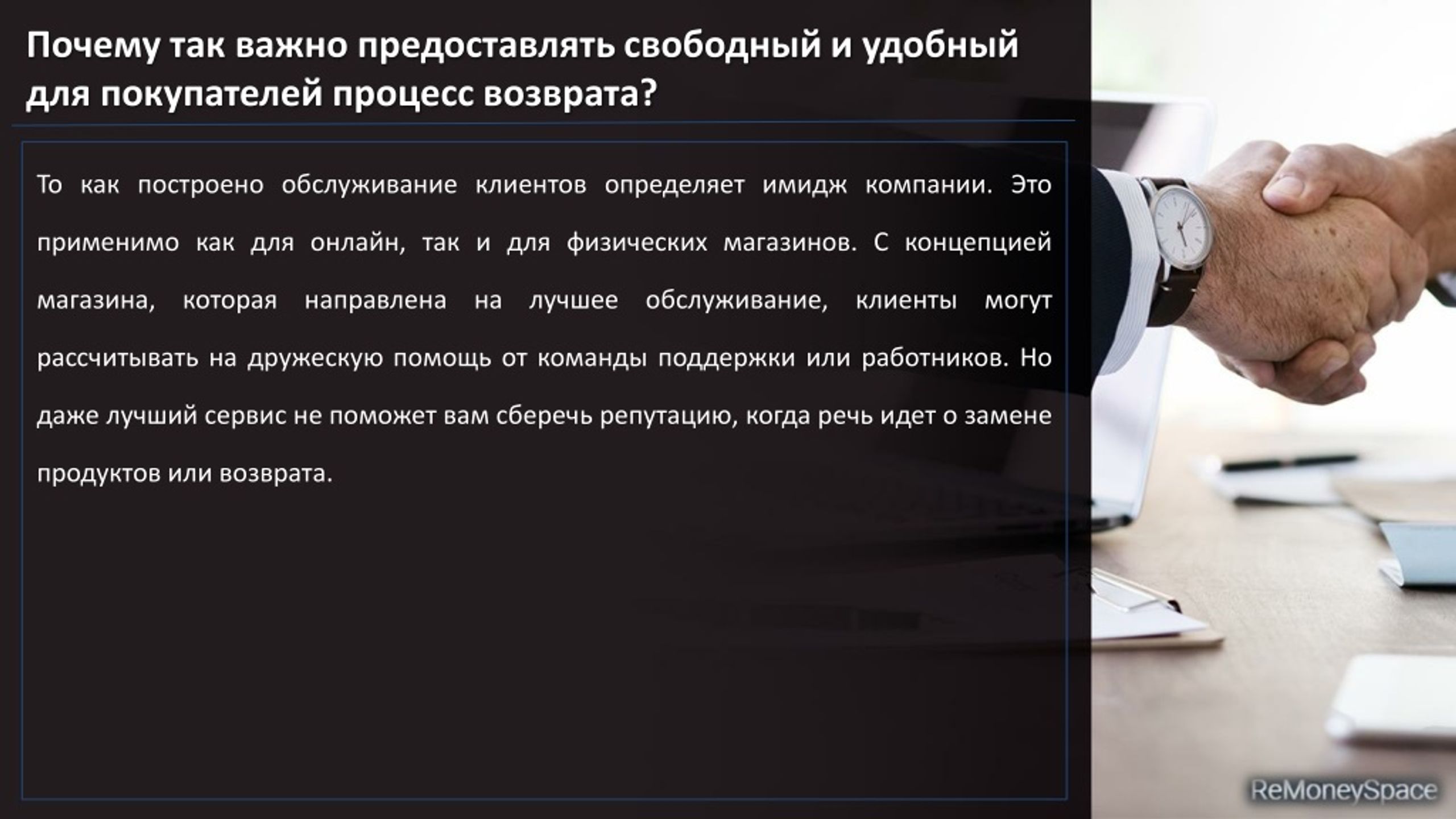 Почему так важно предоставлять свободный и удобный для покупателей процесс возврата?

То как построено обслуживание клиентов определяет имидж компании. Это применимо как для онлайн, так и для физических магазинов. С концепцией магазина, которая направлена на лучшее обслуживание, клиенты могут рассчитывать на дружескую помощь от команды поддержки или работников. Но даже лучший сервис не поможет вам сберечь репутацию, когда речь идет о замене продуктов или возврата.

ReMoneySpace